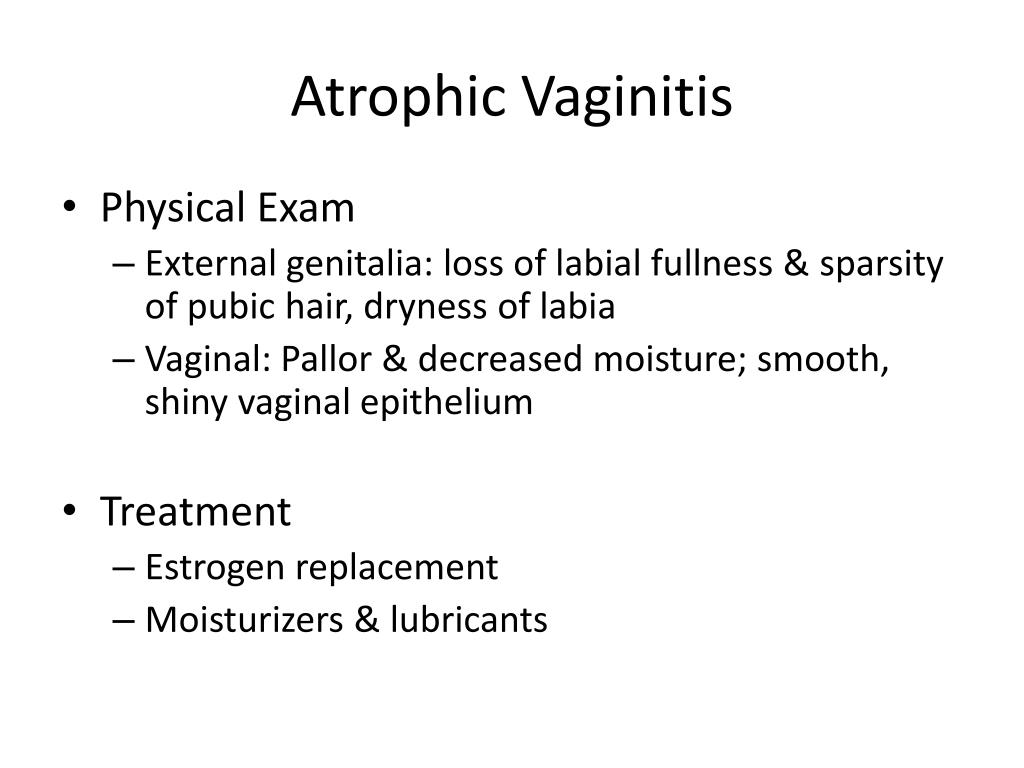 Atrophic Vaginitis

• Physical Exam
– External genitalia: loss of labial fullness & sparsity of pubic hair, dryness of labia
– Vaginal: Pallor & decreased moisture; smooth, shiny vaginal epithelium

• Treatment
– Estrogen replacement
– Moisturizers & lubricants